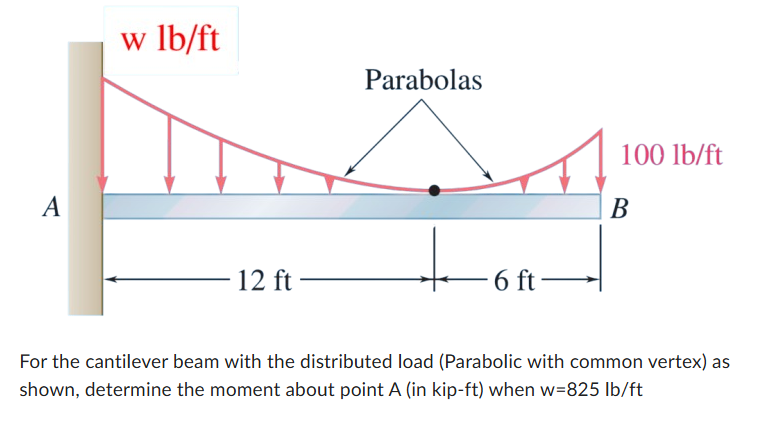 w lb/ft

Parabolas

100 lb/ft

A

B

12 ft

6 ft

For the cantilever beam with the distributed load (Parabolic with common vertex) as shown, determine the moment about point A (in kip-ft) when w=825 lb/ft